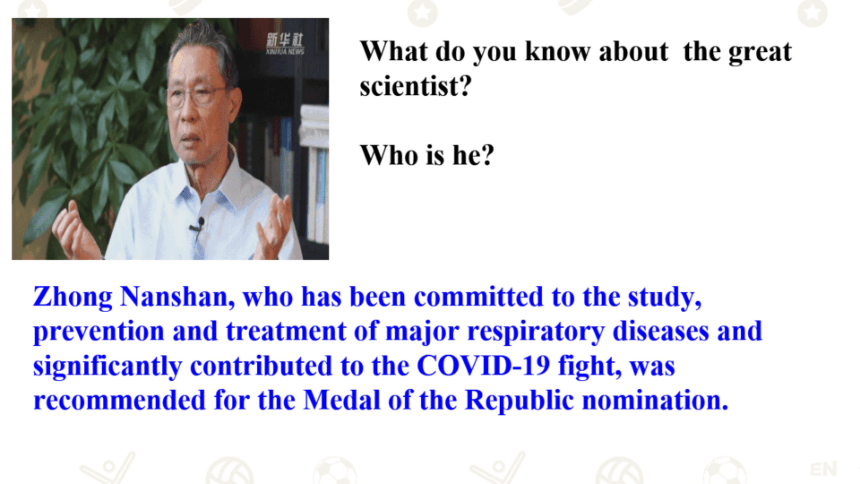 新华社
XINHUA NEWS

What do you know about the great scientist?

Who is he?

Zhong Nanshan, who has been committed to the study, prevention and treatment of major respiratory diseases and significantly contributed to the COVID-19 fight, was recommended for the Medal of the Republic nomination.

EN